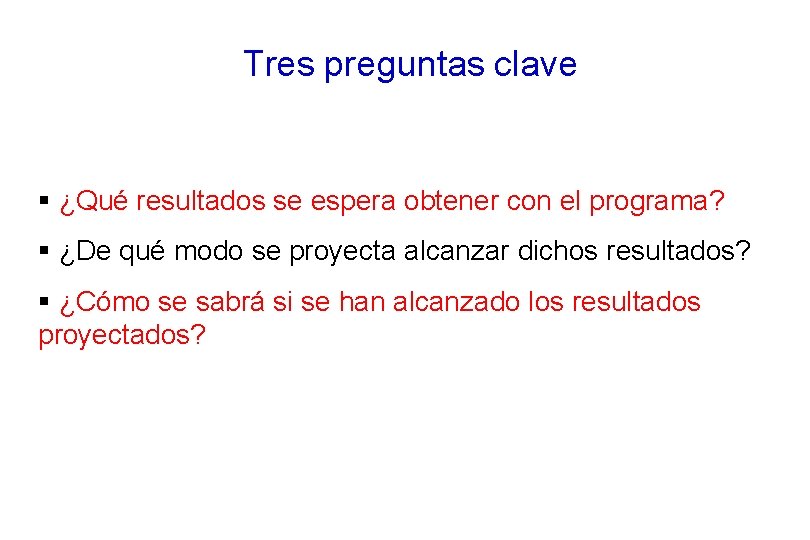 Tres preguntas clave

▪ ¿Qué resultados se espera obtener con el programa?

▪ ¿De qué modo se proyecta alcanzar dichos resultados?

▪ ¿Cómo se sabrá si se han alcanzado los resultados proyectados?